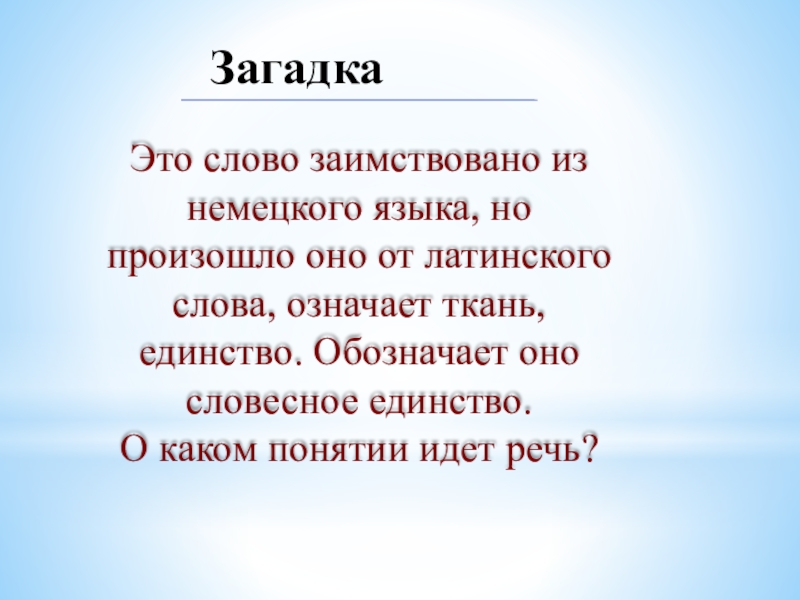 Загадка

Это слово заимствовано из немецкого языка, но произошло оно от латинского слова, означает ткань, единство. Обозначает оно словесное единство.
О каком понятии идет речь?